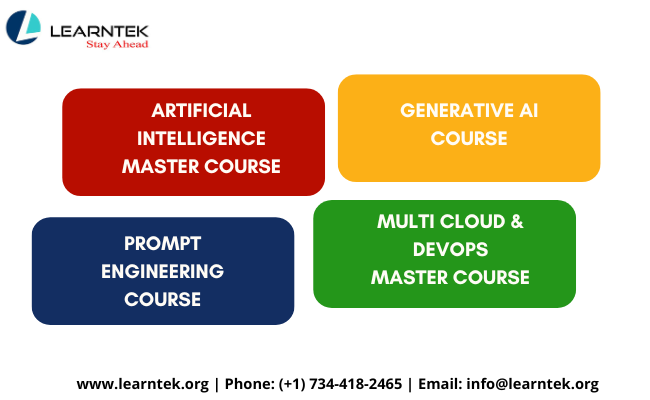 LEARNTEK
Stay Ahead

ARTIFICIAL INTELLIGENCE MASTER COURSE

GENERATIVE AI COURSE

PROMPT ENGINEERING COURSE

MULTI CLOUD & DEVOPS MASTER COURSE

www.learntek.org | Phone: (+1) 734-418-2465 | Email: info@learntek.org